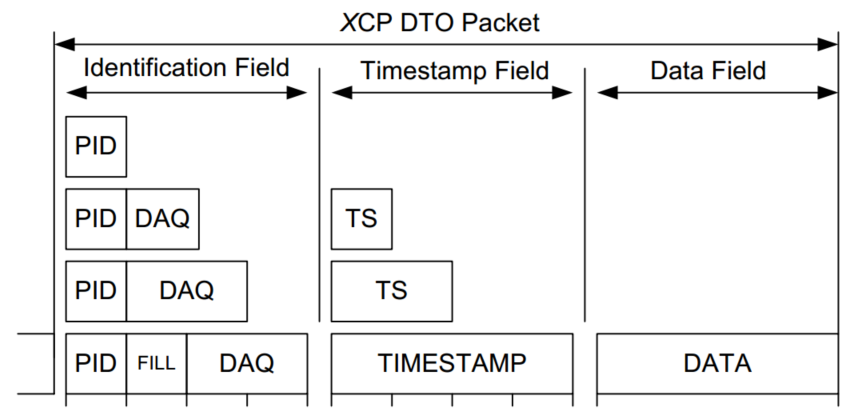 XCP DTO Packet

Identification Field

Timestamp Field

Data Field

PID

PID DAQ

TS

PID DAQ

TS

PID FILL DAQ

TIMESTAMP

DATA